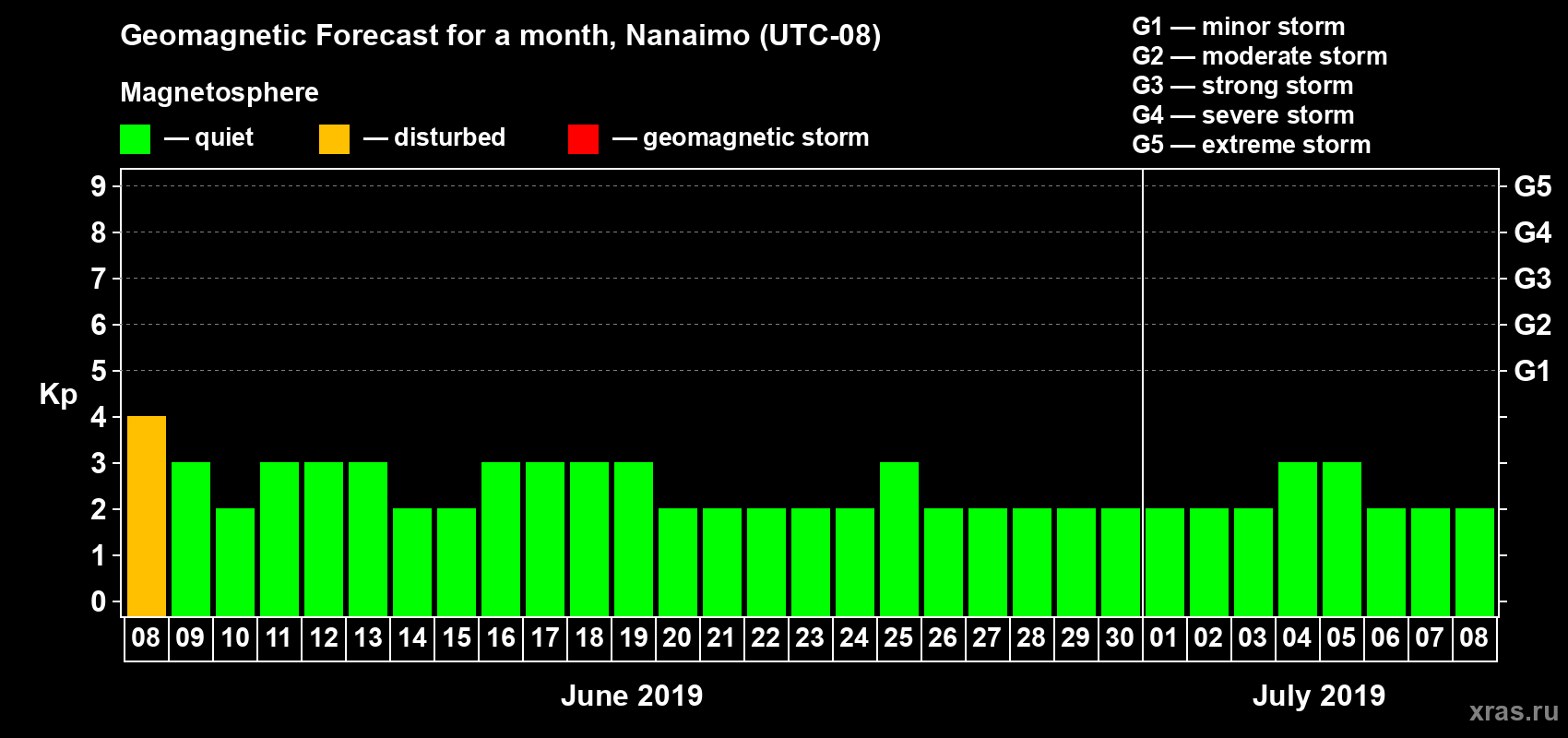 Geomagnetic Forecast for a month, Nanaimo (UTC-08)

Magnetosphere

— quiet — disturbed — geomagnetic storm

G1 — minor storm
G2 — moderate storm
G3 — strong storm
G4 — severe storm
G5 — extreme storm

Kp

9 8 7 6 5 4 3 2 1 0

G5 G4 G3 G2 G1

08 09 10 11 12 13 14 15 16 17 18 19 20 21 22 23 24 25 26 27 28 29 30 01 02 03 04 05 06 07 08

June 2019

July 2019

xras.ru